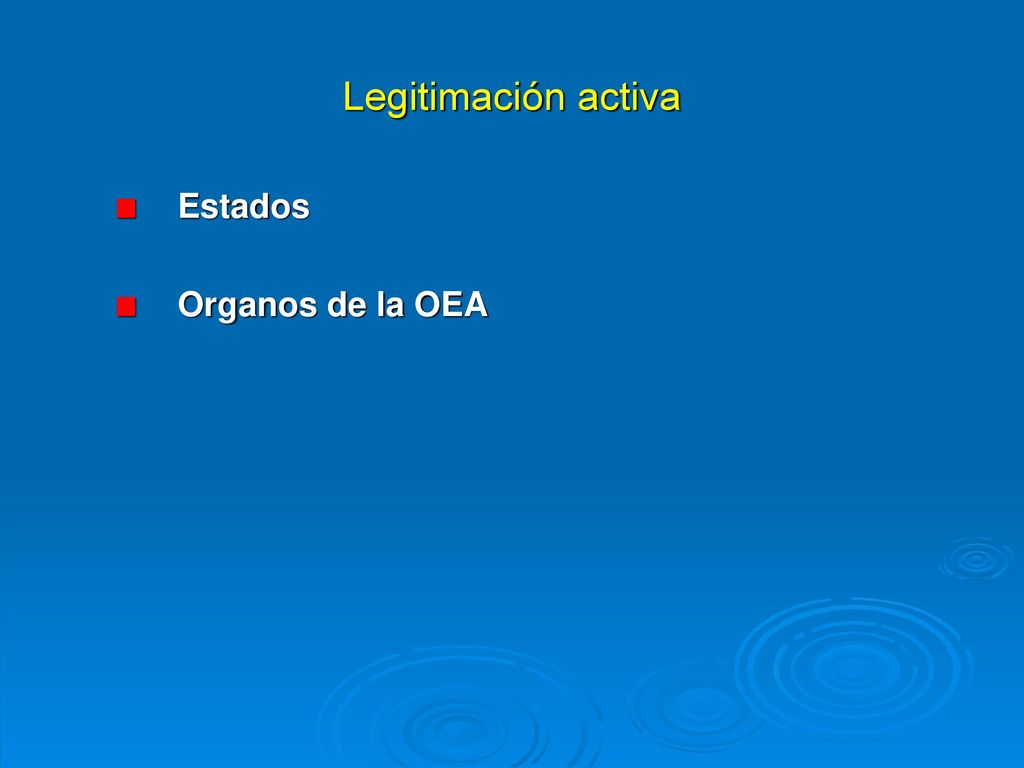 Legitimación activa

Estados

Organos de la OEA